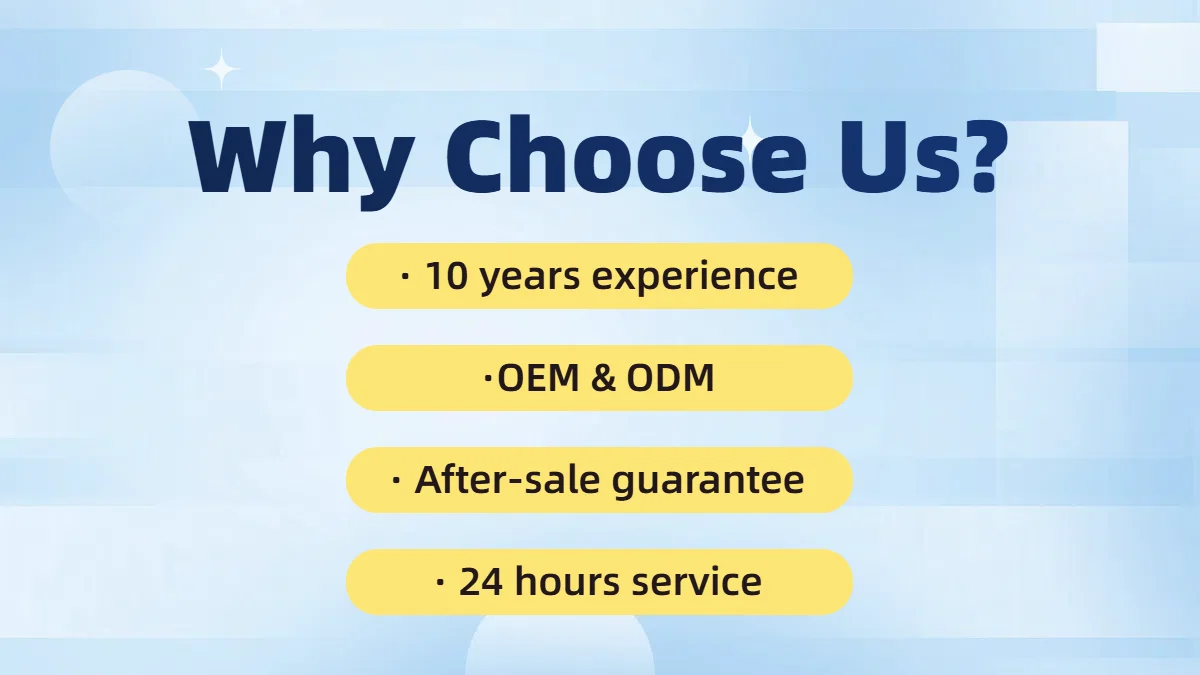 Why Choose Us?

· 10 years experience

·OEM & ODM

· After-sale guarantee

· 24 hours service